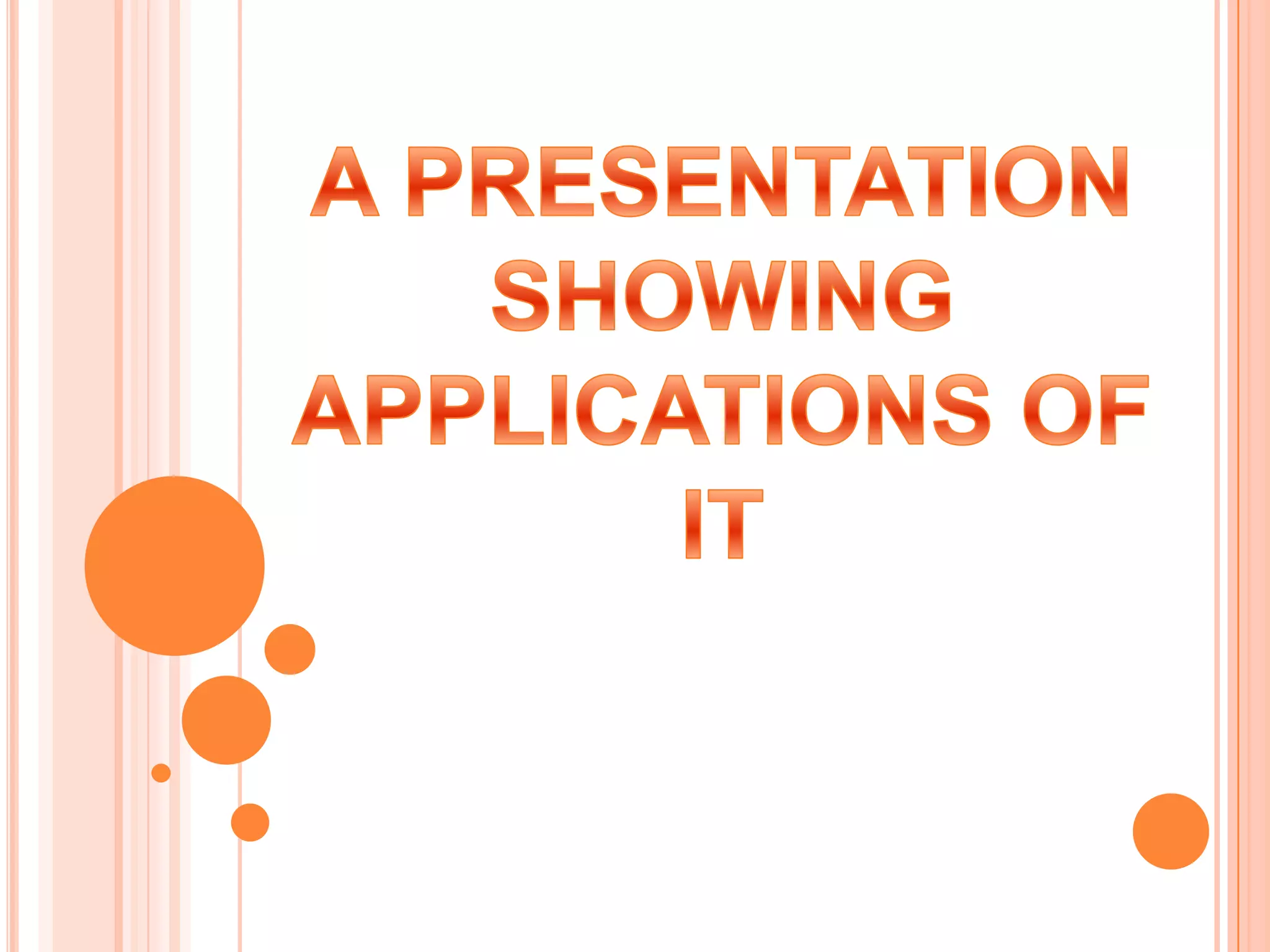 A PRESENTATION SHOWING APPLICATIONS OF IT